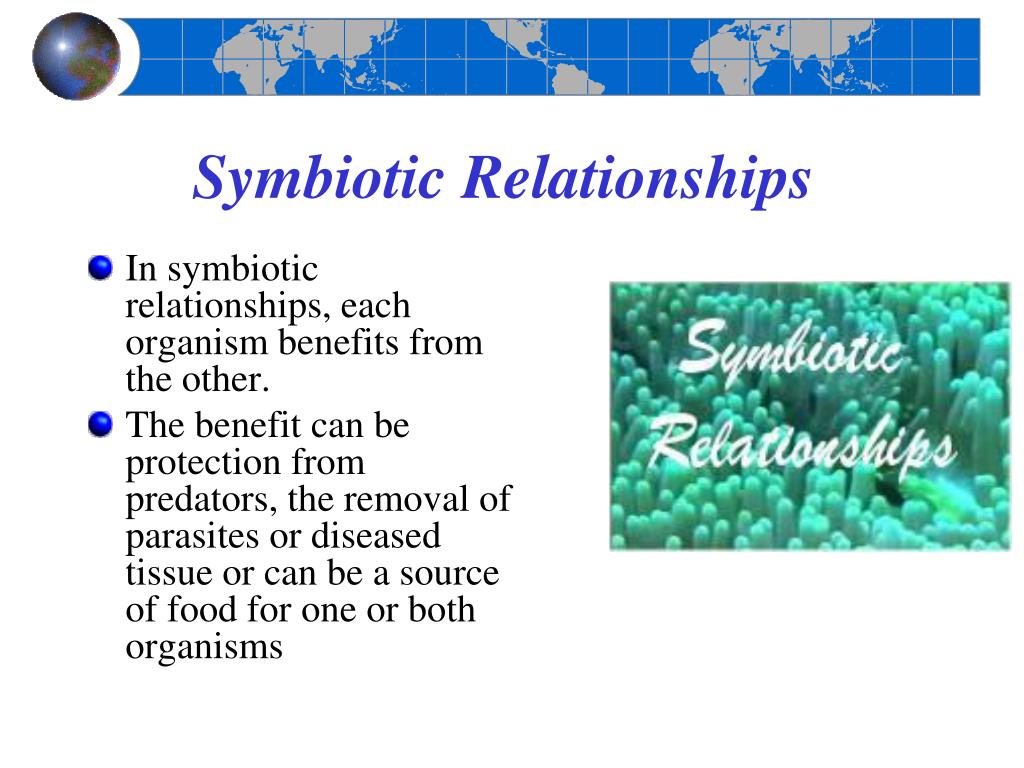 Symbiotic Relationships

In symbiotic relationships, each organism benefits from the other.

The benefit can be protection from predators, the removal of parasites or diseased tissue or can be a source of food for one or both organisms

Symbiotic Relationships